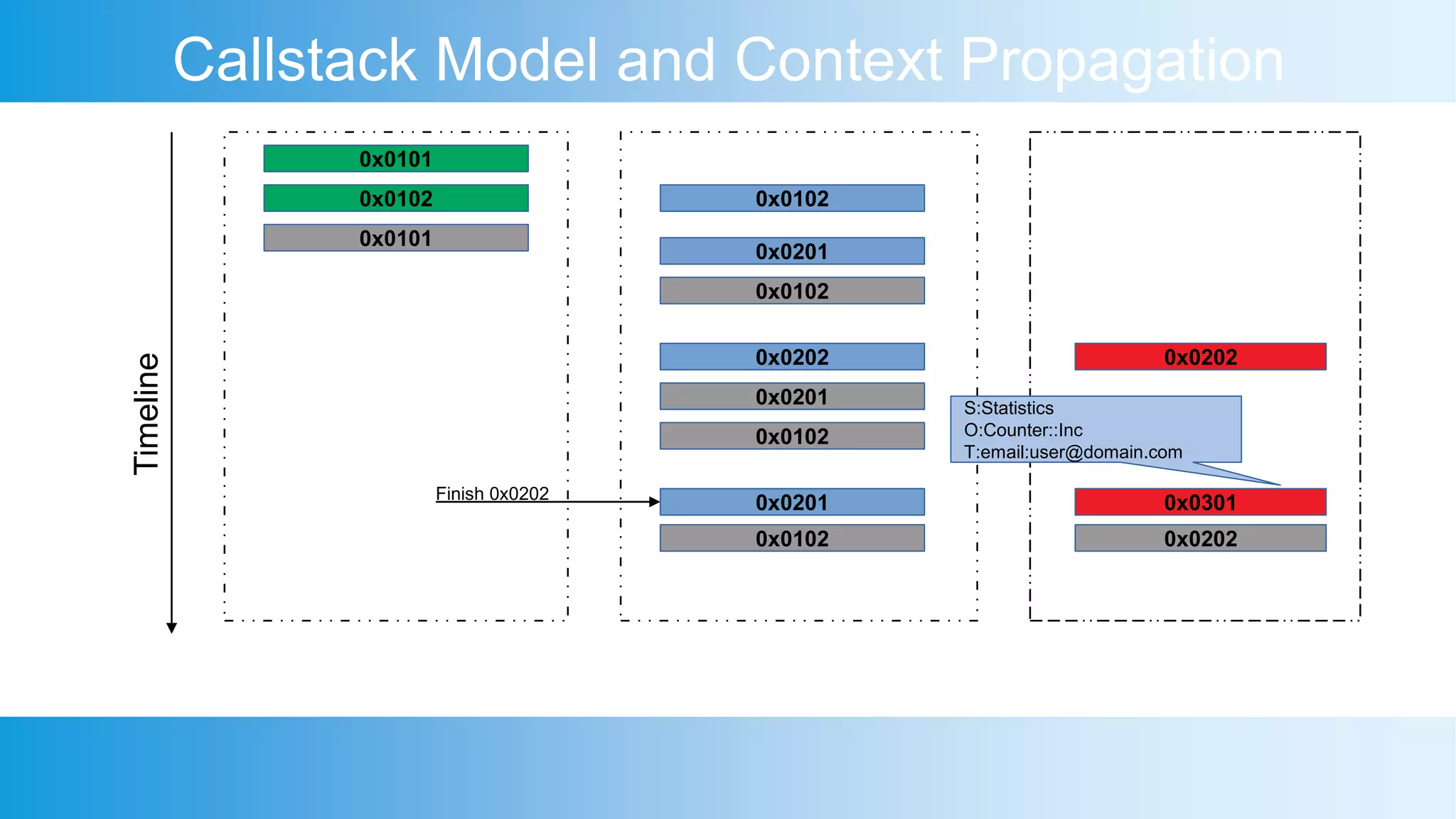 Callstack Model and Context Propagation

Timeline

0x0101
0x0102
0x0101

Finish 0x0202

0x0102
0x0201
0x0102
0x0202
0x0201
0x0102
0x0201
0x0102

0x0202

S:Statistics
O:Counter::Inc
T:email:user@domain.com

0x0301
0x0202